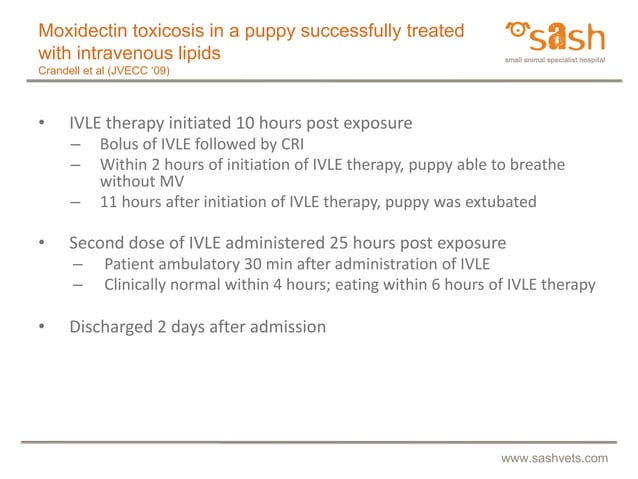 Moxidectin toxicosis in a puppy successfully treated with intravenous lipids
Crandell et al (JVECC '09)

sash
small animal specialist hospital

• IVLE therapy initiated 10 hours post exposure
– Bolus of IVLE followed by CRI
– Within 2 hours of initiation of IVLE therapy, puppy able to breathe without MV
– 11 hours after initiation of IVLE therapy, puppy was extubated

• Second dose of IVLE administered 25 hours post exposure
– Patient ambulatory 30 min after administration of IVLE
– Clinically normal within 4 hours; eating within 6 hours of IVLE therapy

• Discharged 2 days after admission

www.sashvets.com